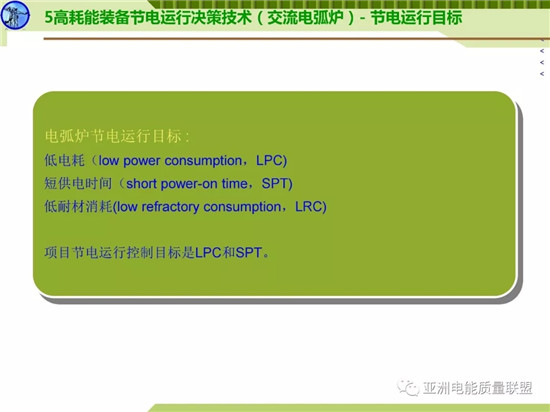 5高耗能装备节电运行决策技术（交流电弧炉）- 节电运行目标

电弧炉节电运行目标：
低电耗（low power consumption，LPC)
短供电时间（short power-on time，SPT)
低耐材消耗(low refractory consumption，LRC)

项目节电运行控制目标是LPC和SPT。

亚洲电能质量联盟